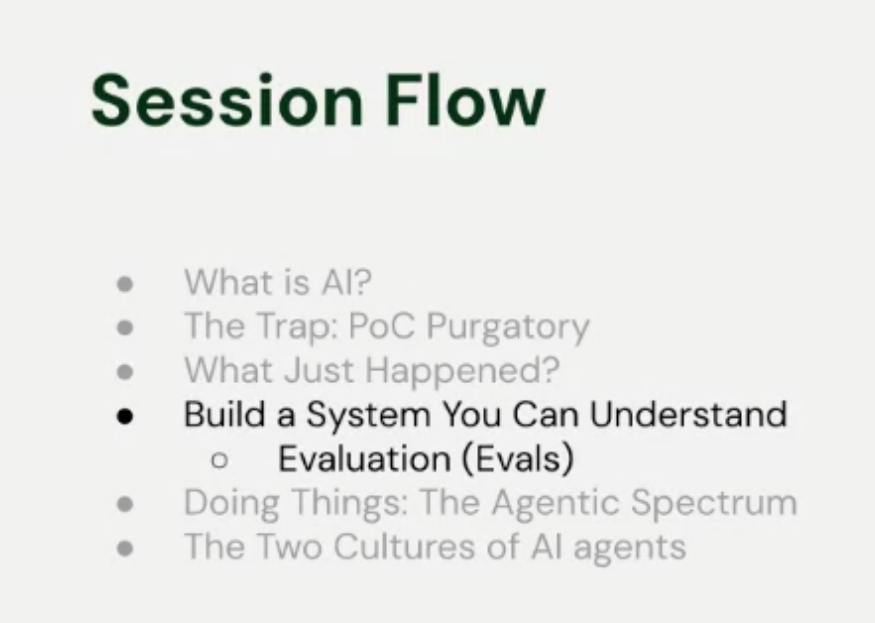 Session Flow

- What is AI?
- The Trap: PoC Purgatory
- What Just Happened?
- Build a System You Can Understand
  - Evaluation (Evals)
- Doing Things: The Agentic Spectrum
- The Two Cultures of AI agents